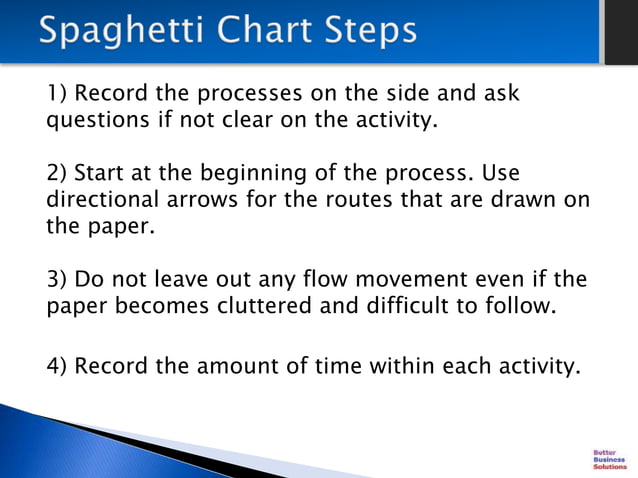 Spaghetti Chart Steps

1) Record the processes on the side and ask questions if not clear on the activity.

2) Start at the beginning of the process. Use directional arrows for the routes that are drawn on the paper.

3) Do not leave out any flow movement even if the paper becomes cluttered and difficult to follow.

4) Record the amount of time within each activity.

Better Business Solutions